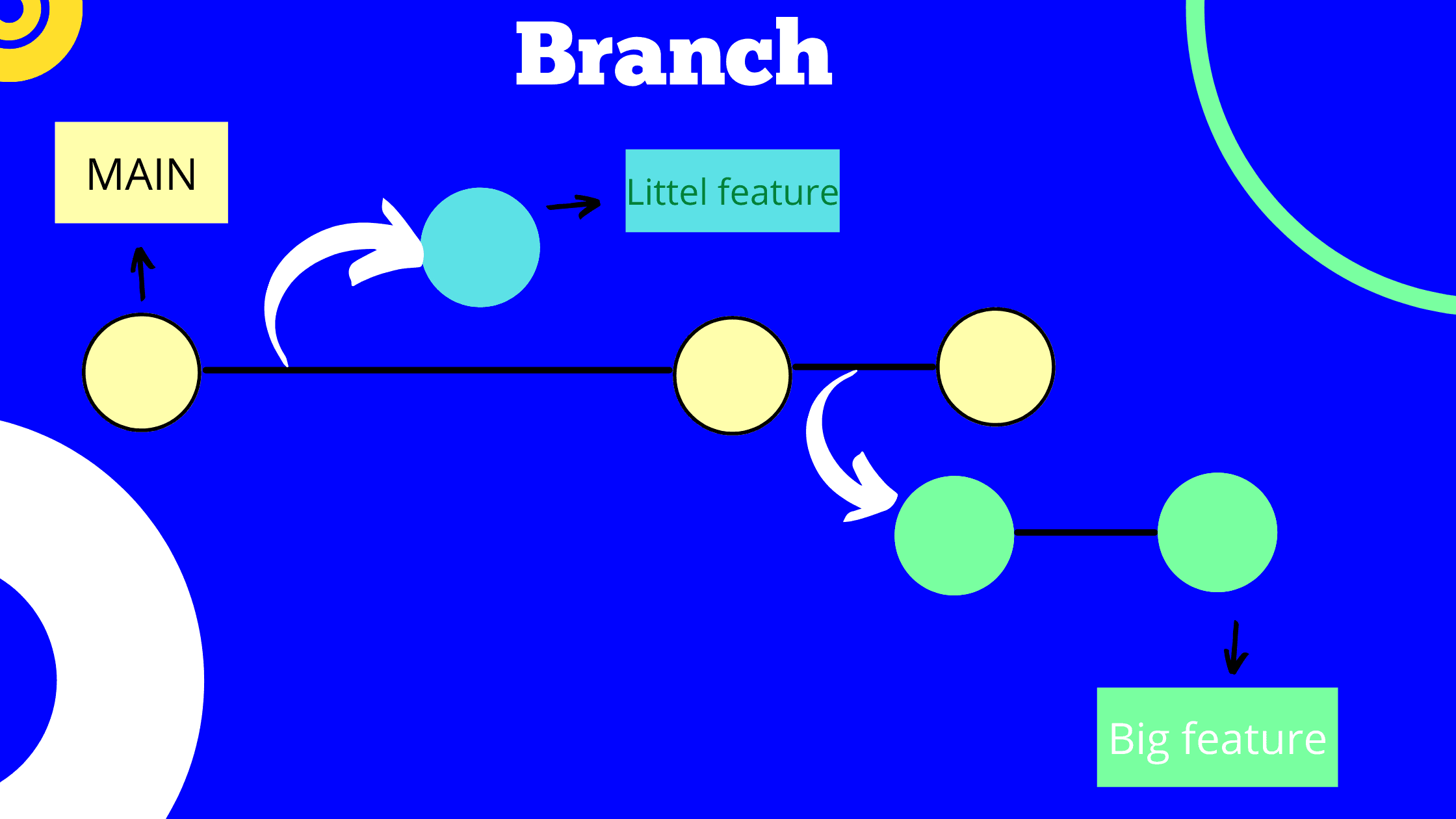 Branch

MAIN

Littel feature

Big feature